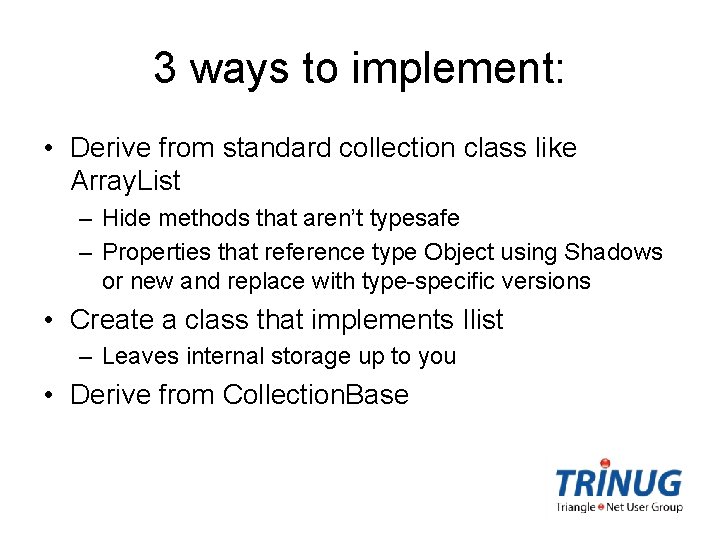 3 ways to implement:

• Derive from standard collection class like ArrayList
– Hide methods that aren't typesafe
– Properties that reference type Object using Shadows or new and replace with type-specific versions

• Create a class that implements Ilist
– Leaves internal storage up to you

• Derive from CollectionBase

TRINUG
Triangle Net User Group